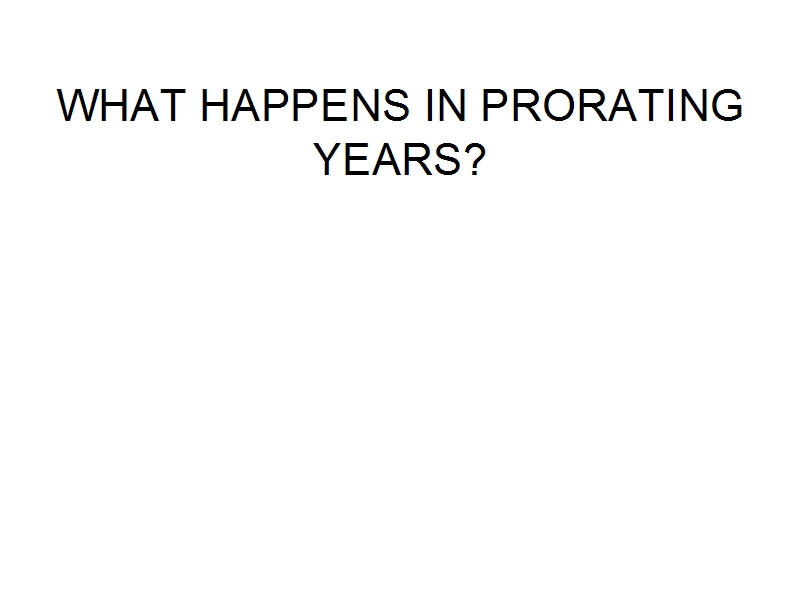 WHAT HAPPENS IN PRORATING YEARS?